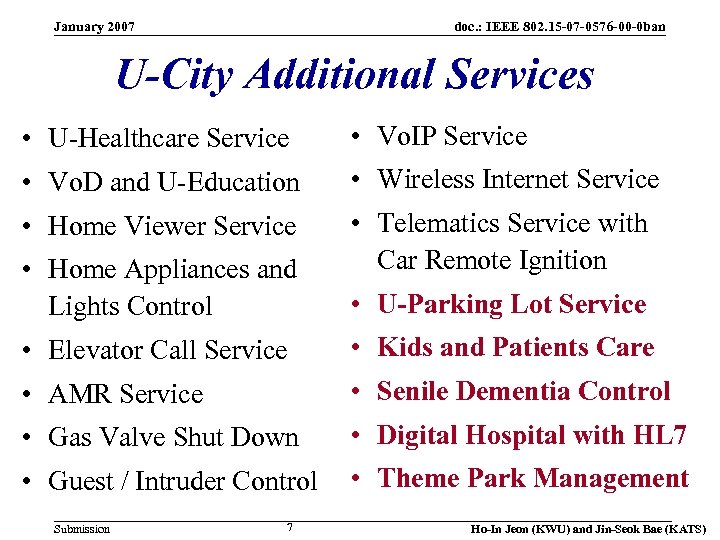 January 2007

doc.: IEEE 802.15-07-0576-00-0ban

U-City Additional Services

• U-Healthcare Service
• VoD and U-Education
• Home Viewer Service
• Home Appliances and Lights Control
• Elevator Call Service
• AMR Service
• Gas Valve Shut Down
• Guest / Intruder Control

• VoIP Service
• Wireless Internet Service
• Telematics Service with Car Remote Ignition
• U-Parking Lot Service
• Kids and Patients Care
• Senile Dementia Control
• Digital Hospital with HL7
• Theme Park Management

Submission

7

Ho-In Jeon (KWU) and Jin-Seok Bae (KATS)